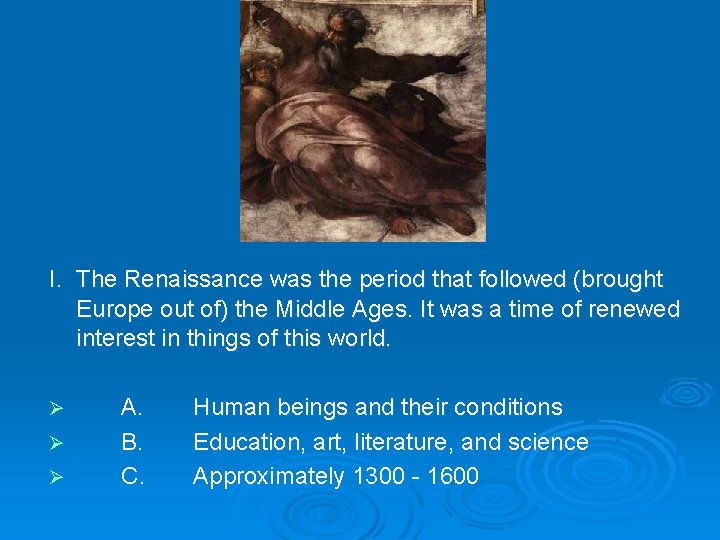 I. The Renaissance was the period that followed (brought Europe out of) the Middle Ages. It was a time of renewed interest in things of this world.

➢ A. Human beings and their conditions
➢ B. Education, art, literature, and science
➢ C. Approximately 1300 - 1600